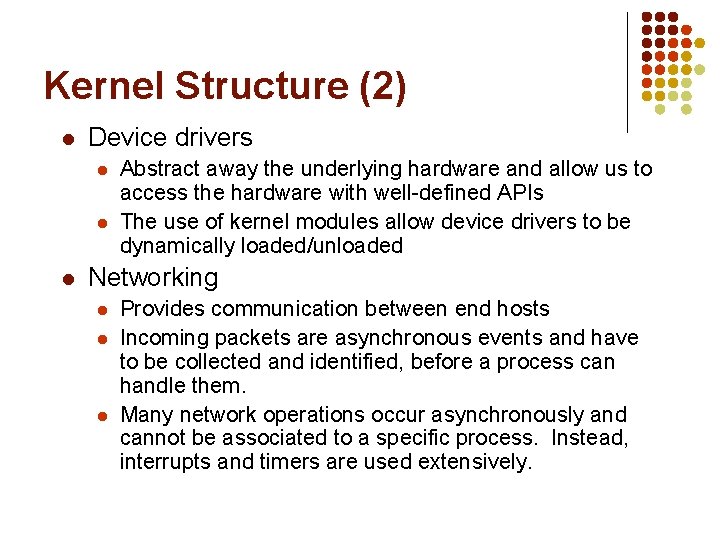 Kernel Structure (2)

- Device drivers
  - Abstract away the underlying hardware and allow us to access the hardware with well-defined APIs
  - The use of kernel modules allow device drivers to be dynamically loaded/unloaded
- Networking
  - Provides communication between end hosts
  - Incoming packets are asynchronous events and have to be collected and identified, before a process can handle them.
  - Many network operations occur asynchronously and cannot be associated to a specific process. Instead, interrupts and timers are used extensively.